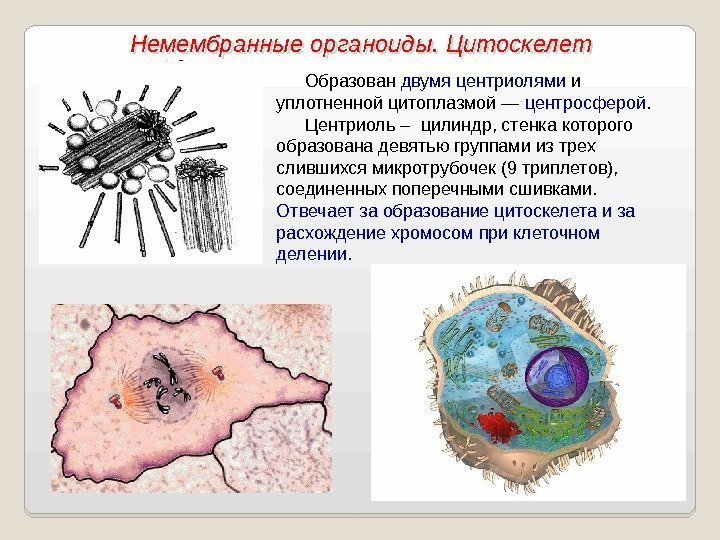 Немембранные органоиды. Цитоскелет

Образован двумя центриолями и уплотненной цитоплазмой — центросферой.

Центриоль – цилиндр, стенка которого образована девятью группами из трех слившихся микротрубочек (9 триплетов), соединенных поперечными сшивками. Отвечает за образование цитоскелета и за расхождение хромосом при клеточном делении.